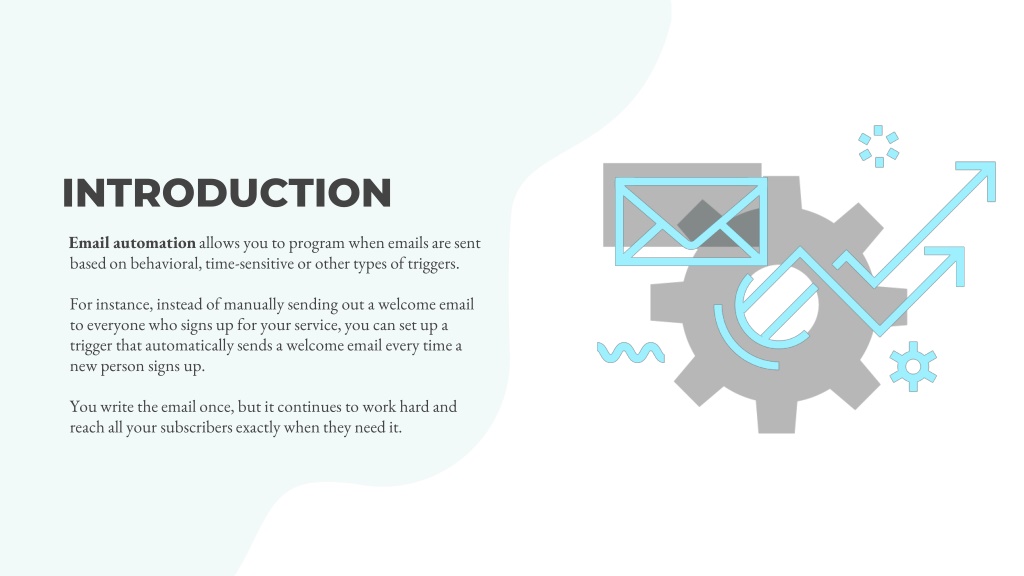 INTRODUCTION

Email automation allows you to program when emails are sent based on behavioral, time-sensitive or other types of triggers.

For instance, instead of manually sending out a welcome email to everyone who signs up for your service, you can set up a trigger that automatically sends a welcome email every time a new person signs up.

You write the email once, but it continues to work hard and reach all your subscribers exactly when they need it.